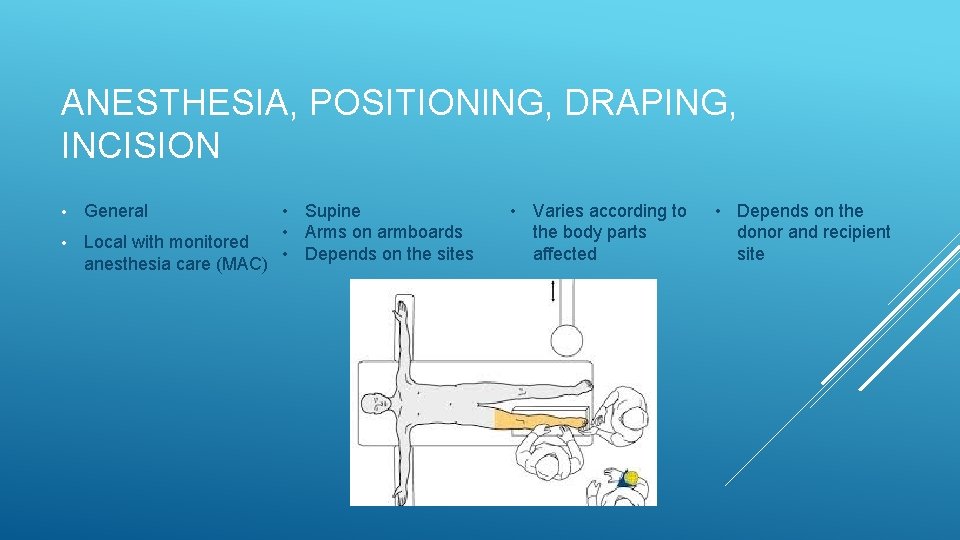 ANESTHESIA, POSITIONING, DRAPING, INCISION

• General
• Local with monitored anesthesia care (MAC)

• Supine
• Arms on armboards
• Depends on the sites

• Varies according to the body parts affected

• Depends on the donor and recipient site